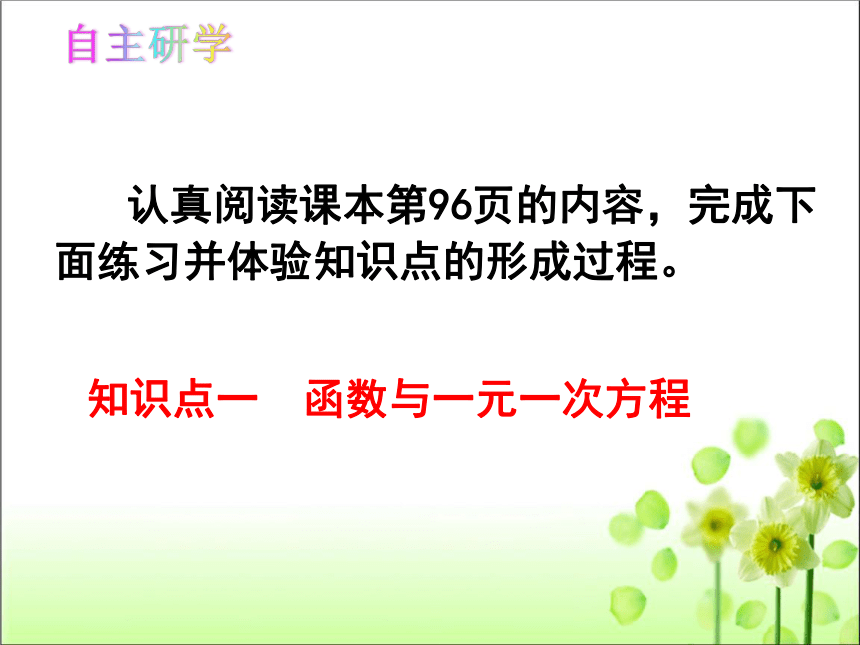 自主研学

认真阅读课本第96页的内容，完成下面练习并体验知识点的形成过程。

知识点一　函数与一元一次方程